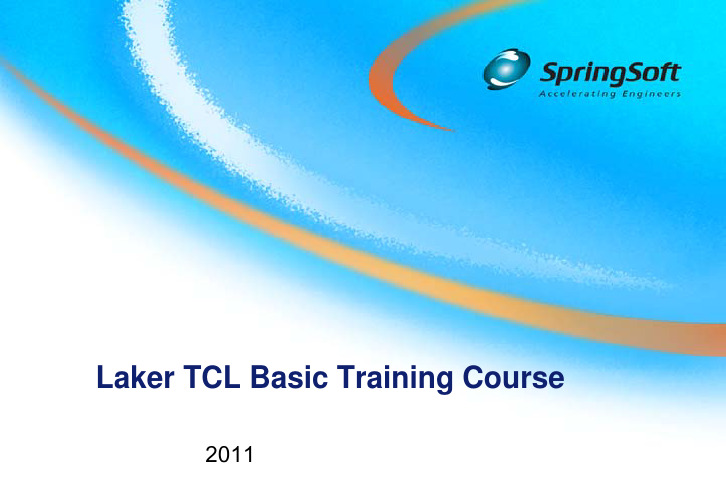 SpringSoft
Accelerating Engineers

Laker TCL Basic Training Course

2011